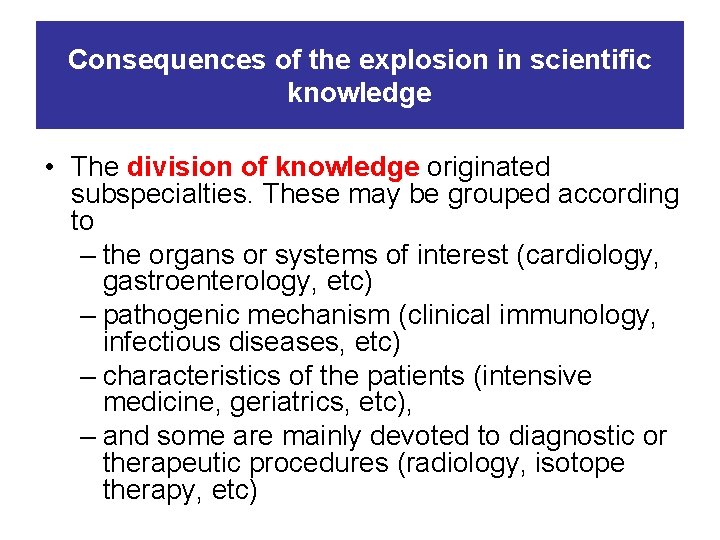 Consequences of the explosion in scientific knowledge

• The division of knowledge originated subspecialties. These may be grouped according to
– the organs or systems of interest (cardiology, gastroenterology, etc)
– pathogenic mechanism (clinical immunology, infectious diseases, etc)
– characteristics of the patients (intensive medicine, geriatrics, etc),
– and some are mainly devoted to diagnostic or therapeutic procedures (radiology, isotope therapy, etc)